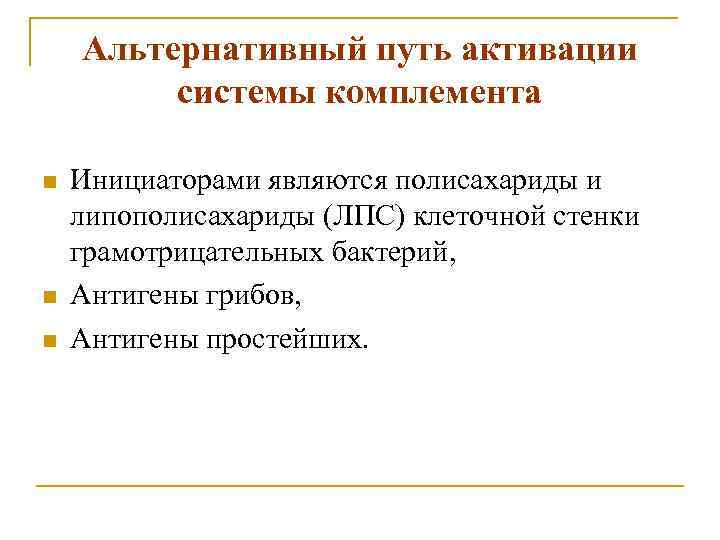 Альтернативный путь активации системы комплемента

Инициаторами являются полисахариды и липополисахариды (ЛПС) клеточной стенки грамотрицательных бактерий,

Антигены грибов,

Антигены простейших.